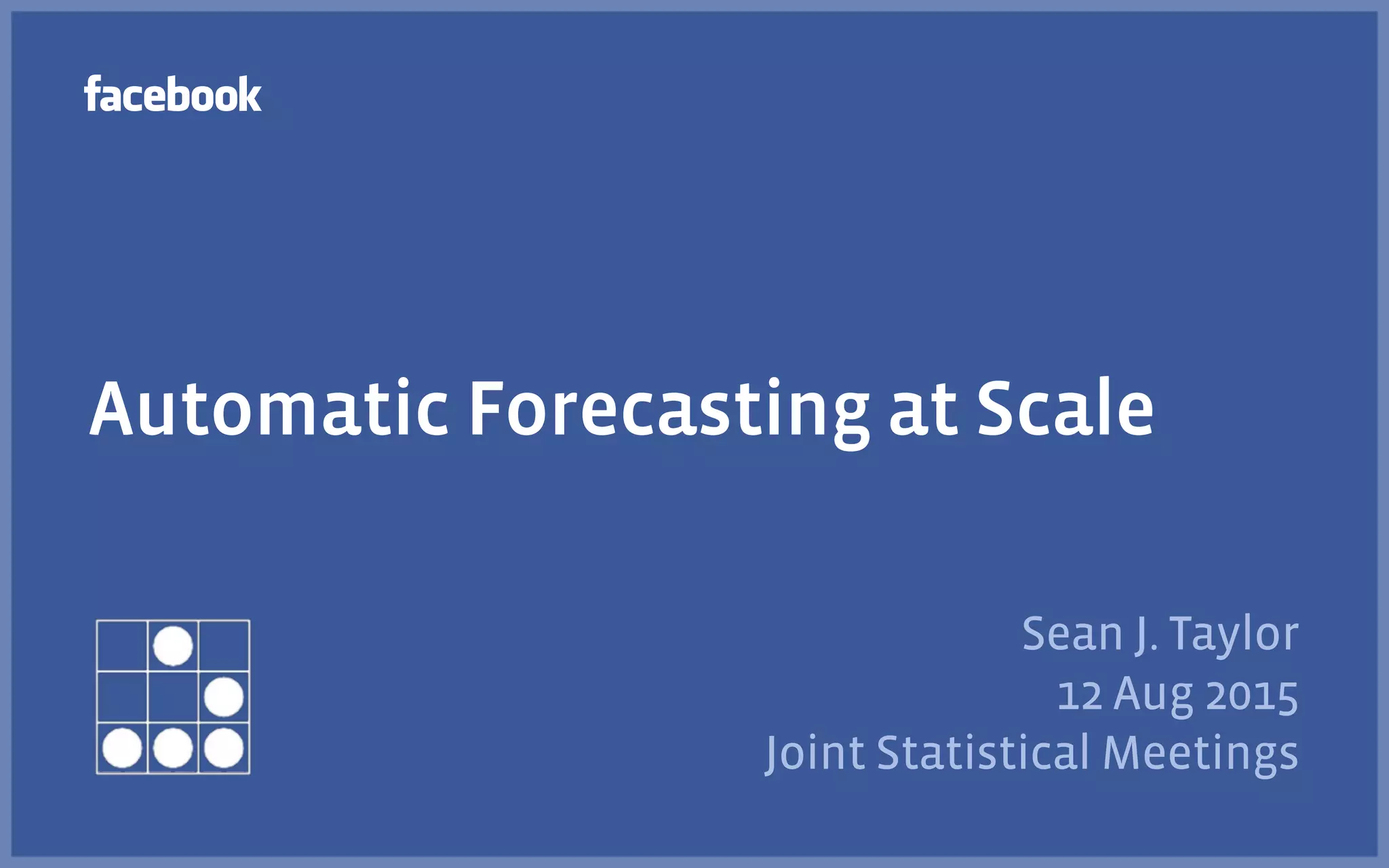 facebook

Automatic Forecasting at Scale

Sean J. Taylor
12 Aug 2015
Joint Statistical Meetings